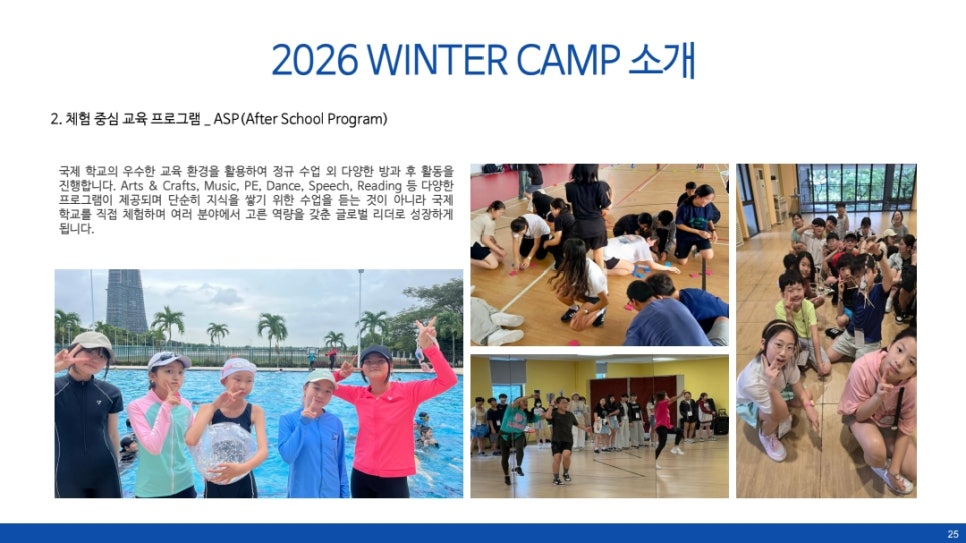 2026 WINTER CAMP 소개

2. 체험 중심 교육 프로그램 _ ASP (After School Program)

국제 학교의 우수한 교육 환경을 활용하여 정규 수업 외 다양한 방과 후 활동을 진행합니다. Arts & Crafts, Music, PE, Dance, Speech, Reading 등 다양한 프로그램이 제공되며 단순히 지식을 쌓기 위한 수업을 듣는 것이 아니라 국제 학교를 직접 체험하며 여러 분야에서 고른 역량을 갖춘 글로벌 리더로 성장하게 됩니다.

25